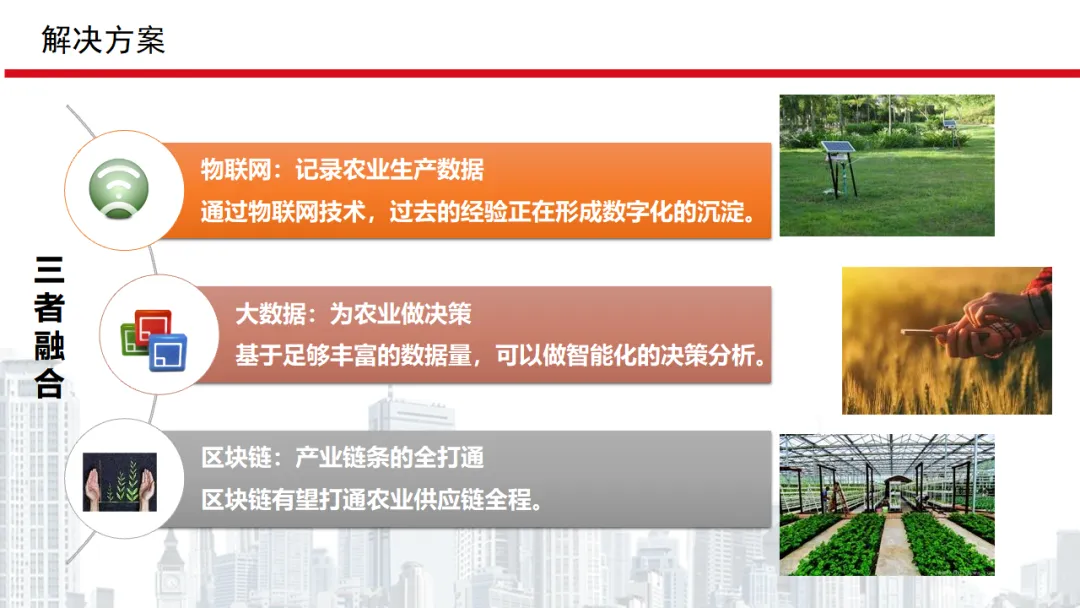 解决方案

三者融合

物联网：记录农业生产数据
通过物联网技术，过去的经验正在形成数字化的沉淀。

大数据：为农业做决策
基于足够丰富的数据量，可以做智能化的决策分析。

区块链：产业链条的全打通
区块链有望打通农业供应链全程。